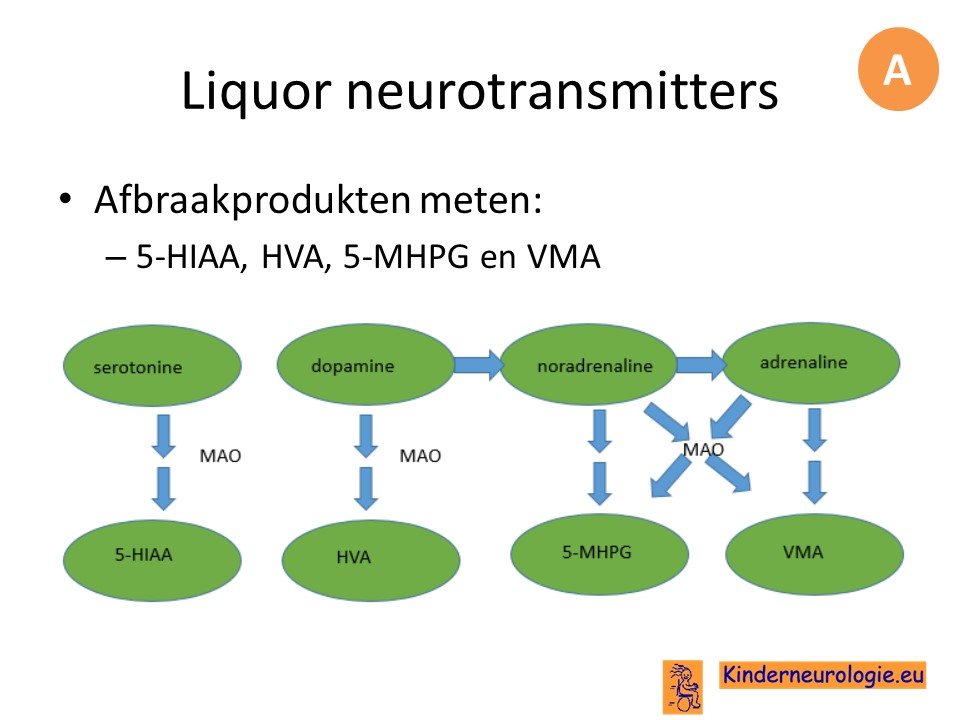 Liquor neurotransmitters

A

• Afbraakprodukten meten:
– 5-HIAA, HVA, 5-MHPG en VMA

serotonine

dopamine

noradrenaline

adrenaline

MAO

MAO

MAO

5-HIAA

HVA

5-MHPG

VMA

Kinderneurologie.eu